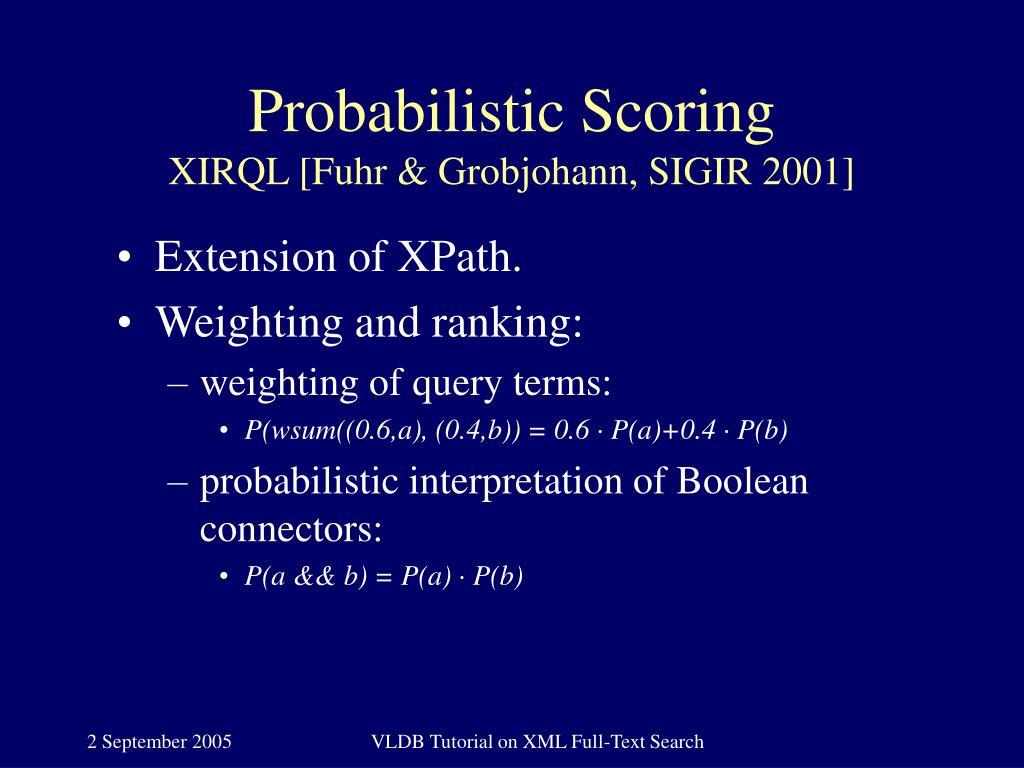 Probabilistic Scoring
XIRQL [Fuhr & Grobjohann, SIGIR 2001]

• Extension of XPath.
• Weighting and ranking:
– weighting of query terms:
• $P(wsum((0.6,a), (0.4,b)) = 0.6 \cdot P(a)+0.4 \cdot P(b)$
– probabilistic interpretation of Boolean connectors:
• $P(a \&\& b) = P(a) \cdot P(b)$

2 September 2005

VLDB Tutorial on XML Full-Text Search